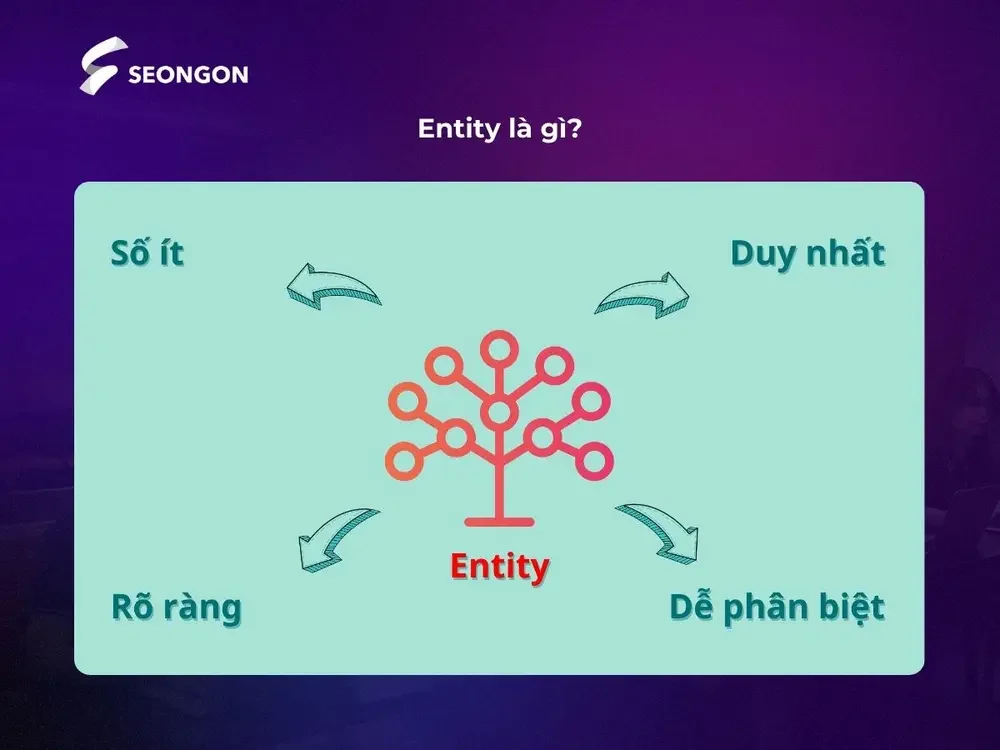 SEONGON

Entity là gì?

Số ít

Duy nhất

Entity

Rõ ràng

Dễ phân biệt